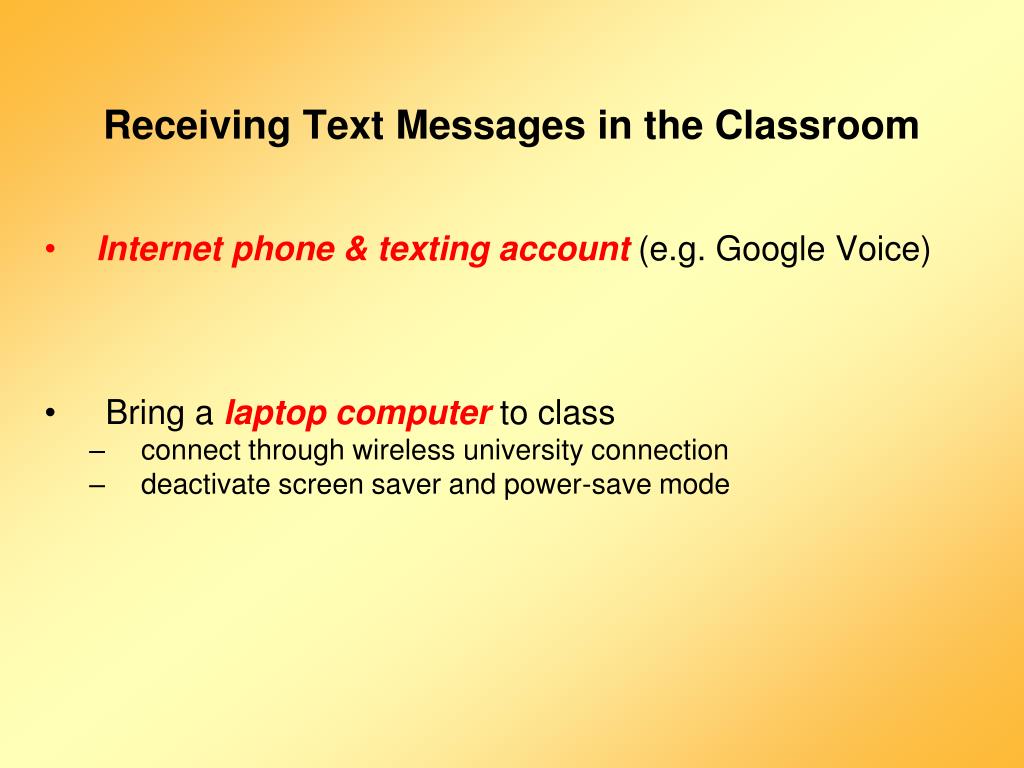 Receiving Text Messages in the Classroom

• Internet phone & texting account (e.g. Google Voice)

• Bring a laptop computer to class
– connect through wireless university connection
– deactivate screen saver and power-save mode